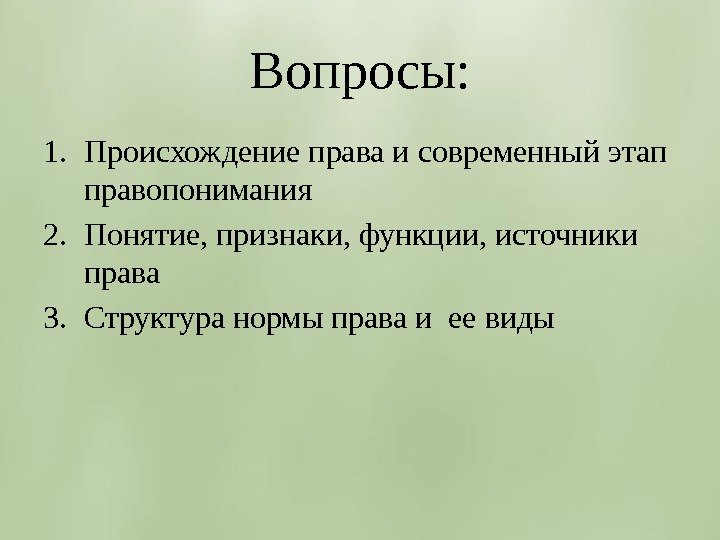 Вопросы:

1. Происхождение права и современный этап правопонимания
2. Понятие, признаки, функции, источники права
3. Структура нормы права и ее виды